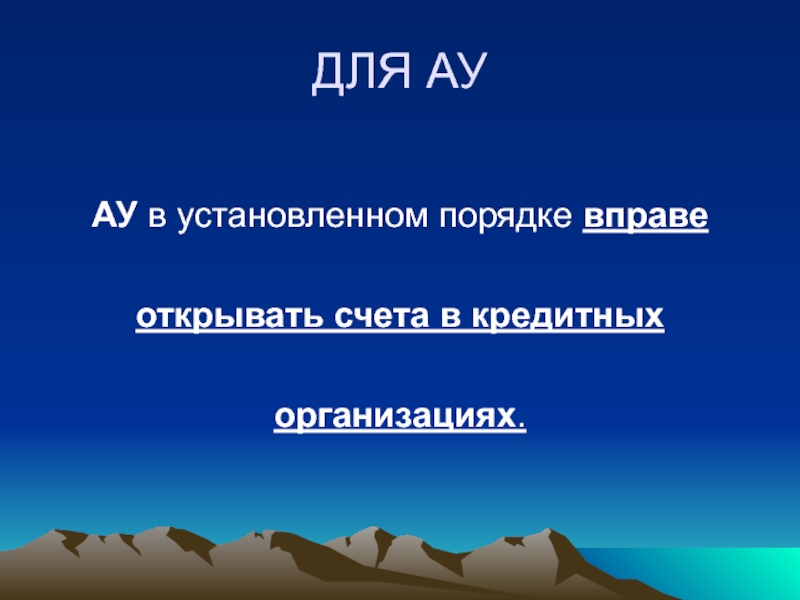 ДЛЯ АУ

АУ в установленном порядке вправе открывать счета в кредитных организациях.